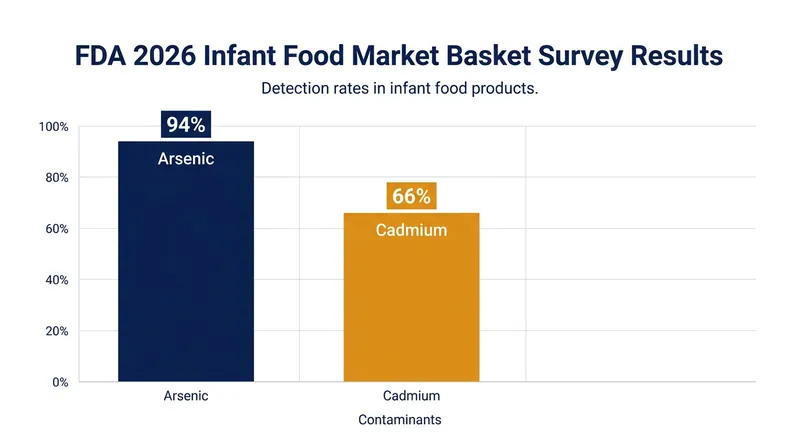 FDA 2026 Infant Food Market Basket Survey Results

Detection rates in infant food products.

100%
80%
60%
40%
20%
0%

94%
Arsenic

66%
Cadmium

Arsenic
Cadmium

Contaminants